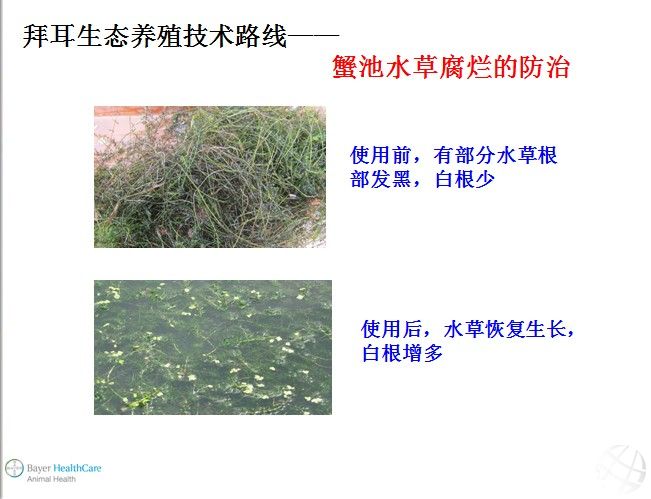 拜耳生态养殖技术路线——

蟹池水草腐烂的防治

使用前，有部分水草根部发黑，白根少

使用后，水草恢复生长，白根增多

Bayer HealthCare
Animal Health